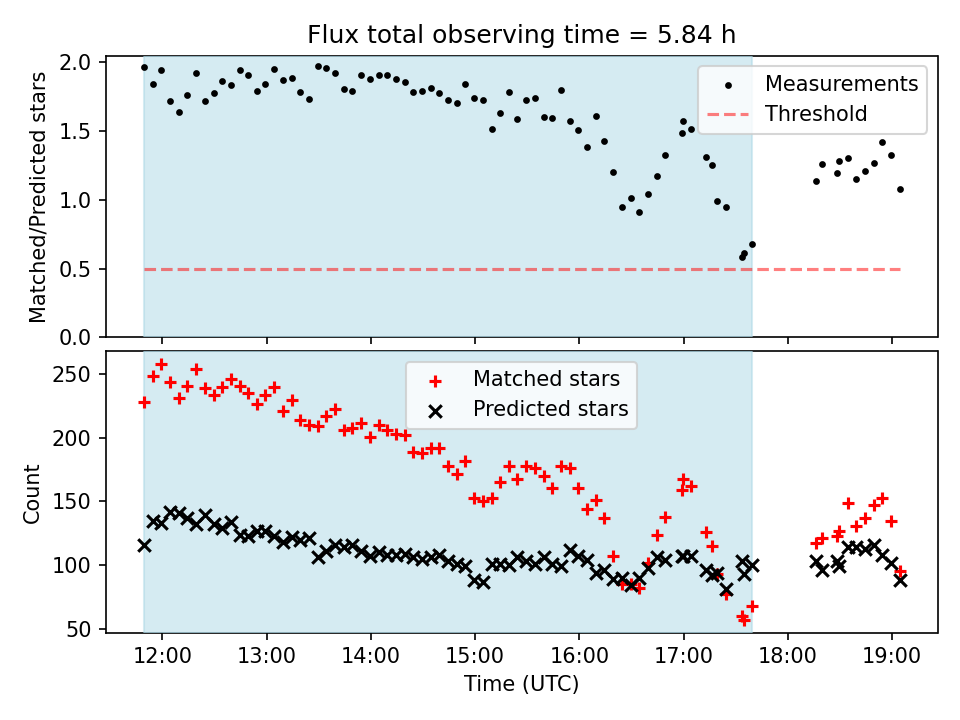 Flux total observing time = 5.84 h

Matched/Predicted stars

2.0
1.5
1.0
0.5
0.0

Measurements
Threshold

Count

250
200
150
100
50

Matched stars
Predicted stars

12:00
13:00
14:00
15:00
16:00
17:00
18:00
19:00

Time (UTC)